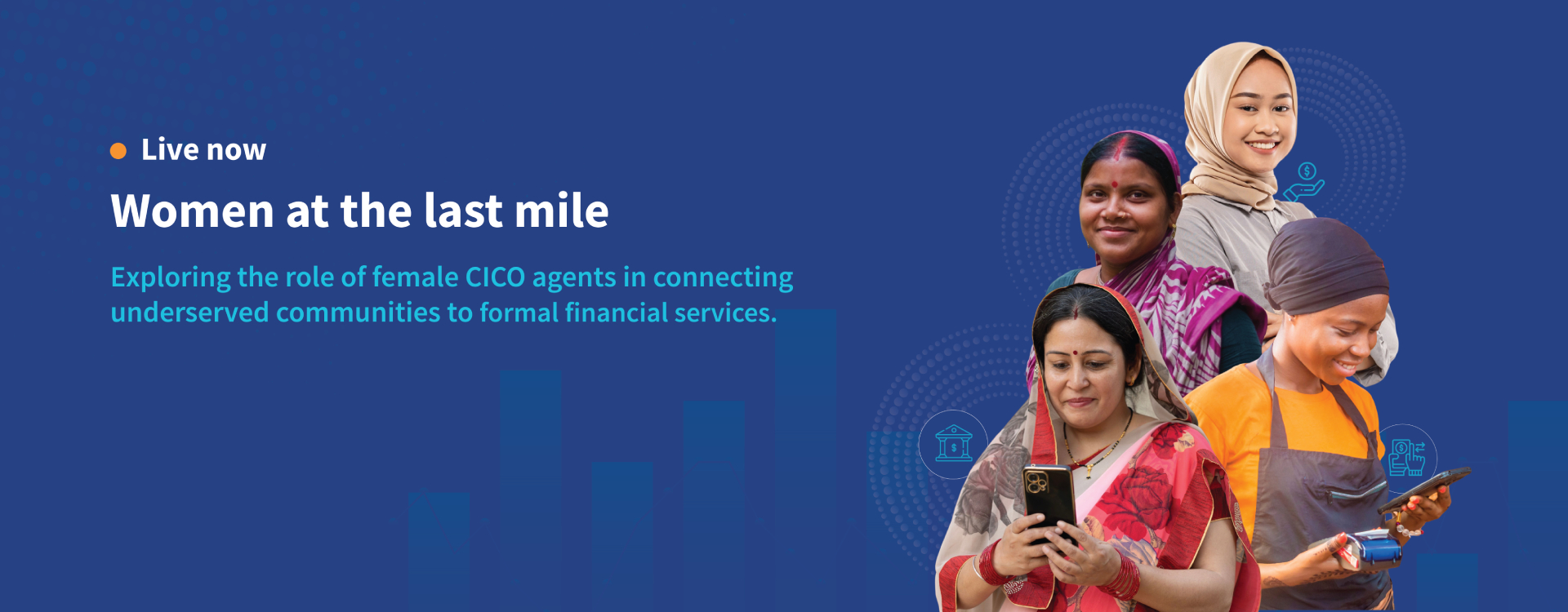 Live now

Women at the last mile

Exploring the role of female CICO agents in connecting underserved communities to formal financial services.